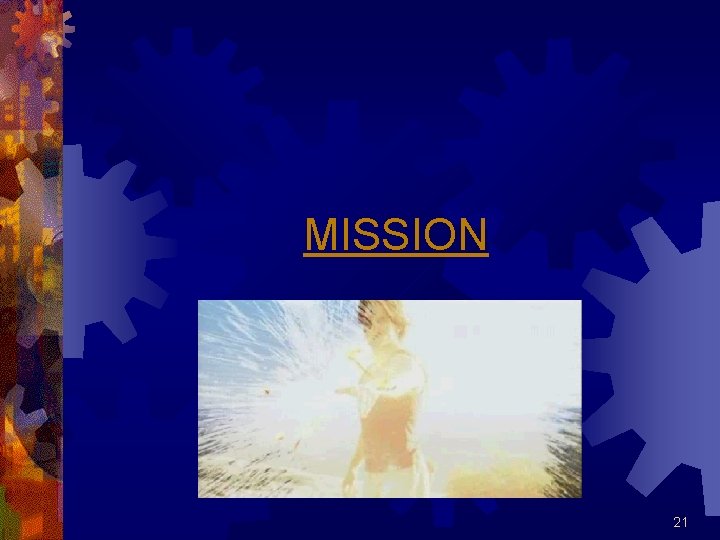 MISSION

21